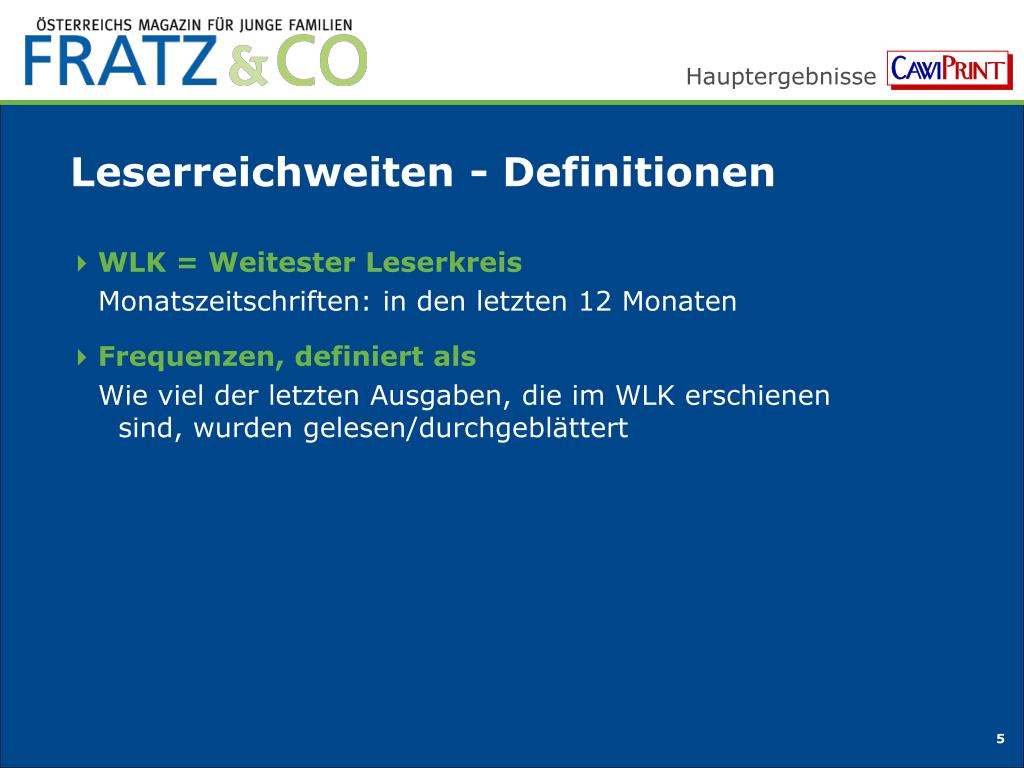 ÖSTERREICHS MAGAZIN FÜR JUNGE FAMILIEN
FRATZ & CO

Hauptergebnisse

CAWIPRINT

Leserreichweiten - Definitionen

WLK = Weitester Leserkreis
Monatszeitschriften: in den letzten 12 Monaten

Frequenzen, definiert als
Wie viel der letzten Ausgaben, die im WLK erschienen sind, wurden gelesen/durchgeblättert

5